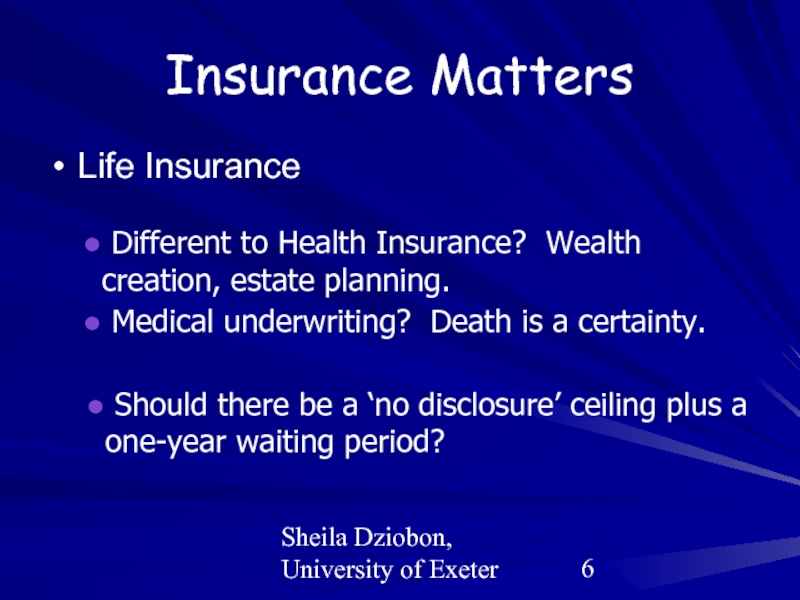 Insurance Matters

• Life Insurance

● Different to Health Insurance? Wealth creation, estate planning.

● Medical underwriting? Death is a certainty.

● Should there be a ‘no disclosure’ ceiling plus a one-year waiting period?

Sheila Dziobon,
University of Exeter

6